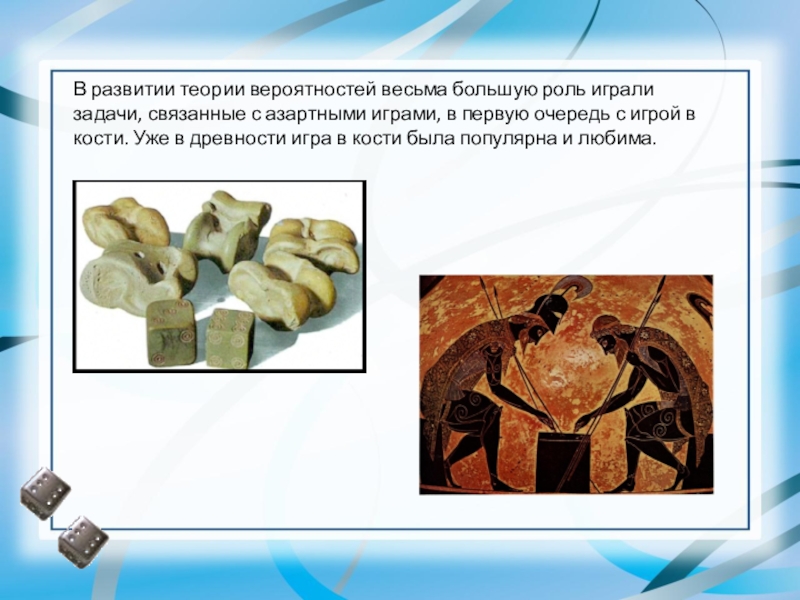 В развитии теории вероятностей весьма большую роль играли задачи, связанные с азартными играми, в первую очередь с игрой в кости. Уже в древности игра в кости была популярна и любима.